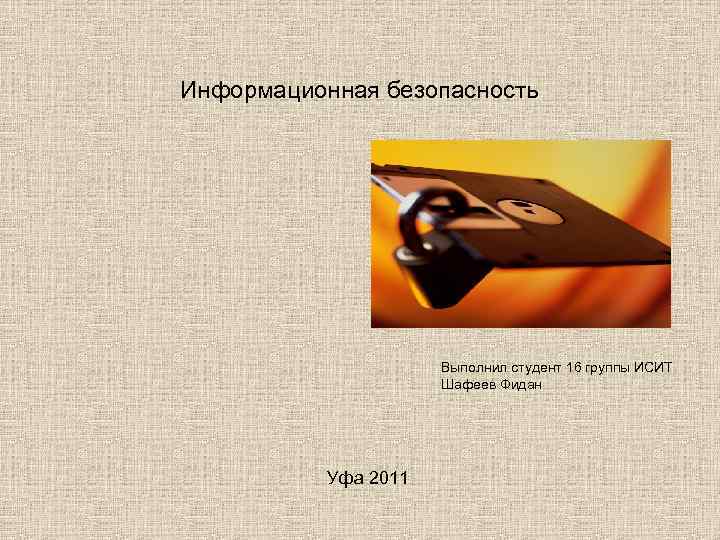 Информационная безопасность

Выполнил студент 16 группы ИСИТ
Шафеев Фидан

Уфа 2011